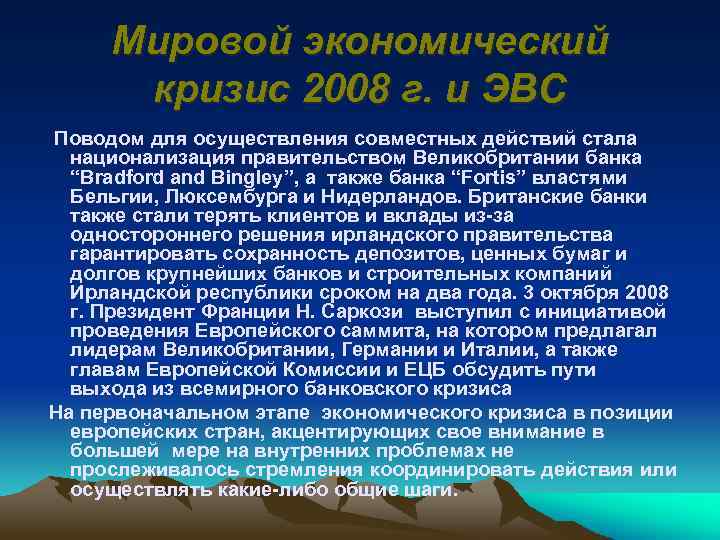 Мировой экономический кризис 2008 г. и ЭВС

Поводом для осуществления совместных действий стала национализация правительством Великобритании банка “Bradford and Bingley”, а также банка “Fortis” властями Бельгии, Люксембурга и Нидерландов. Британские банки также стали терять клиентов и вклады из-за одностороннего решения ирландского правительства гарантировать сохранность депозитов, ценных бумаг и долгов крупнейших банков и строительных компаний Ирландской республики сроком на два года. 3 октября 2008 г. Президент Франции Н. Саркози выступил с инициативой проведения Европейского саммита, на котором предлагал лидерам Великобритании, Германии и Италии, а также главам Европейской Комиссии и ЕЦБ обсудить пути выхода из всемирного банковского кризиса

На первоначальном этапе экономического кризиса в позиции европейских стран, акцентирующих свое внимание в большей мере на внутренних проблемах не прослеживалось стремления координировать действия или осуществлять какие-либо общие шаги.